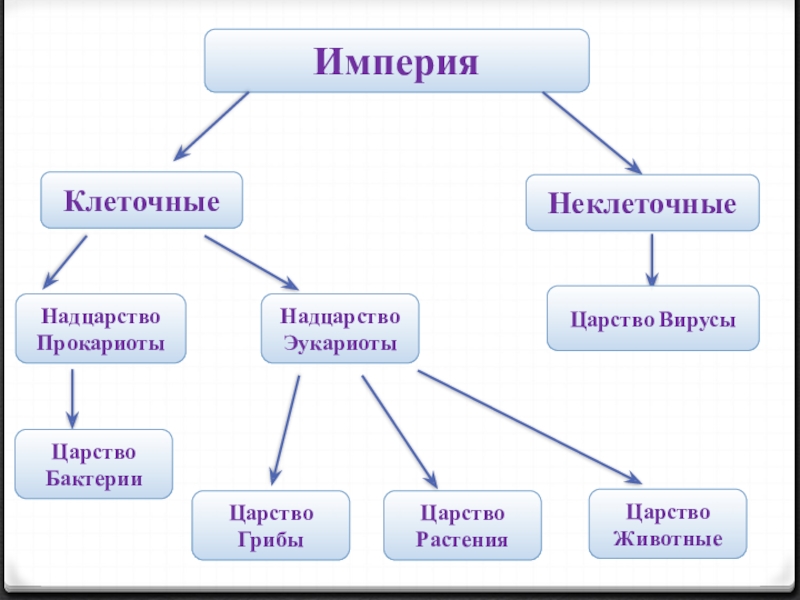 Империя

Клеточные

Неклеточные

Надцарство Прокариоты

Надцарство Эукариоты

Царство Вирусы

Царство Бактерии

Царство Грибы

Царство Растения

Царство Животные